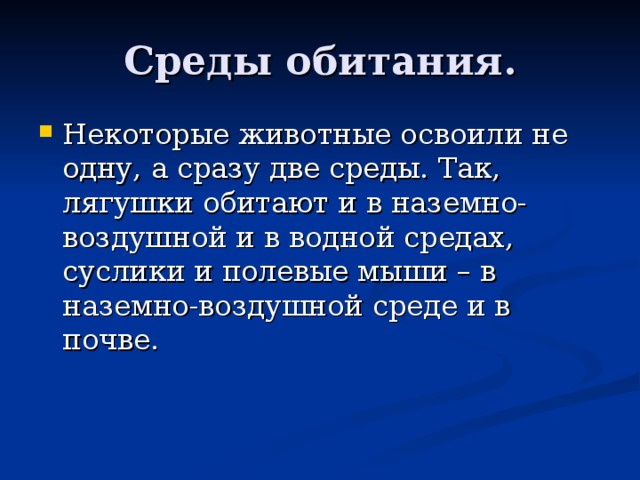 Среды обитания.

Некоторые животные освоили не одну, а сразу две среды. Так, лягушки обитают и в наземно-воздушной и в водной средах, суслики и полевые мыши – в наземно-воздушной среде и в почве.